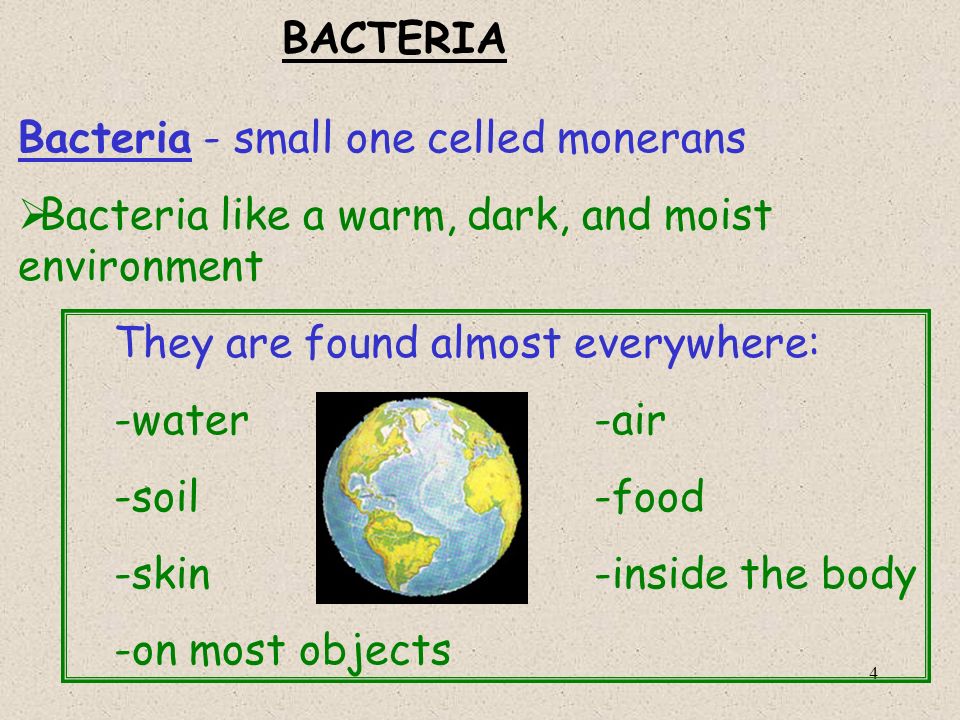 BACTERIA

Bacteria - small one celled monerans

➢Bacteria like a warm, dark, and moist environment

They are found almost everywhere:

-water

-soil

-skin

-on most objects

-air

-food

-inside the body

4